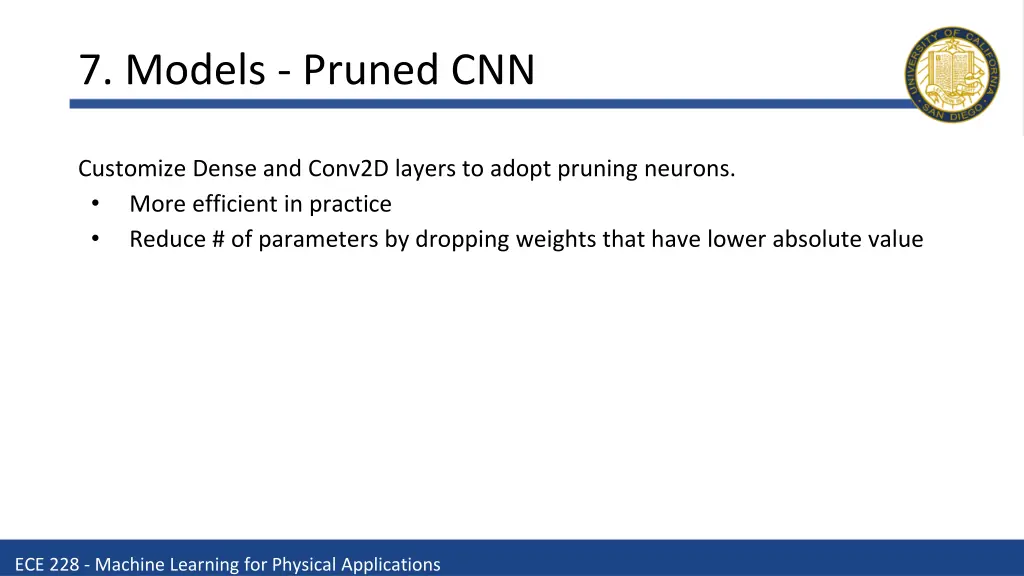 7. Models - Pruned CNN

UNIVERSITY OF CALIFORNIA SAN DIEGO

Customize Dense and Conv2D layers to adopt pruning neurons.
• More efficient in practice
• Reduce # of parameters by dropping weights that have lower absolute value

ECE 228 - Machine Learning for Physical Applications